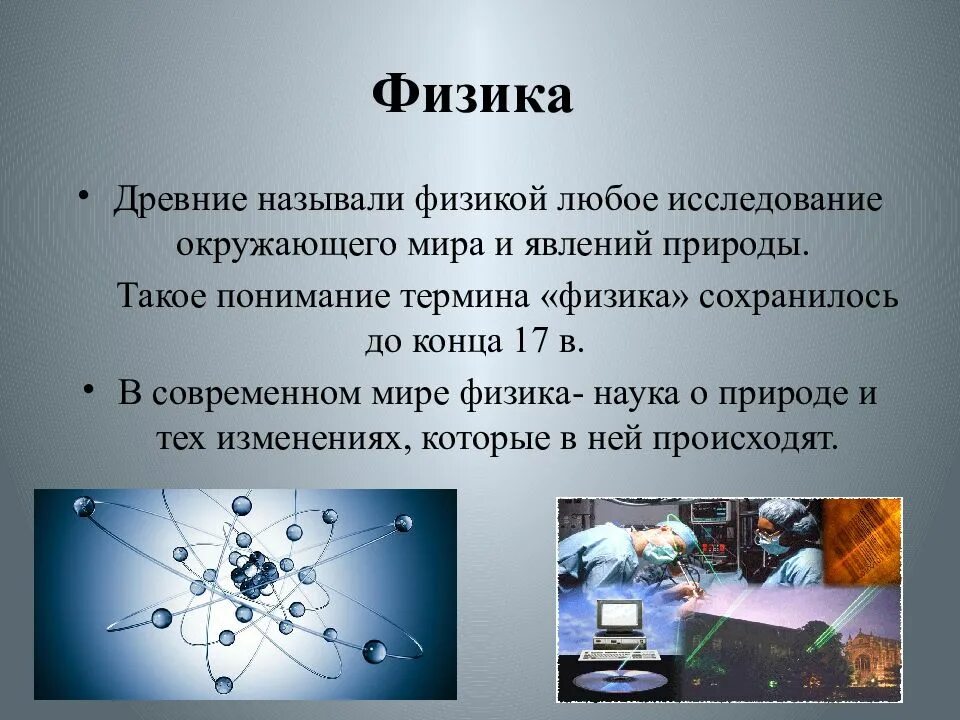 Физика

• Древние называли физикой любое исследование окружающего мира и явлений природы.

Такое понимание термина «физика» сохранилось до конца 17 в.

• В современном мире физика- наука о природе и тех изменениях, которые в ней происходят.